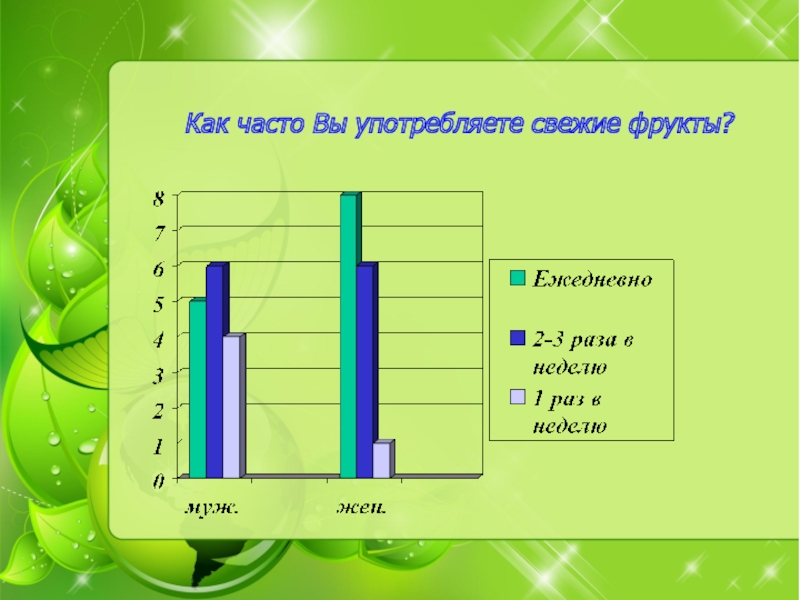 Как часто Вы употребляете свежие фрукты?

8
7
6
5
4
3
2
1
0

муж.
жен.

Ежедневно
2-3 раза в неделю
1 раз в неделю